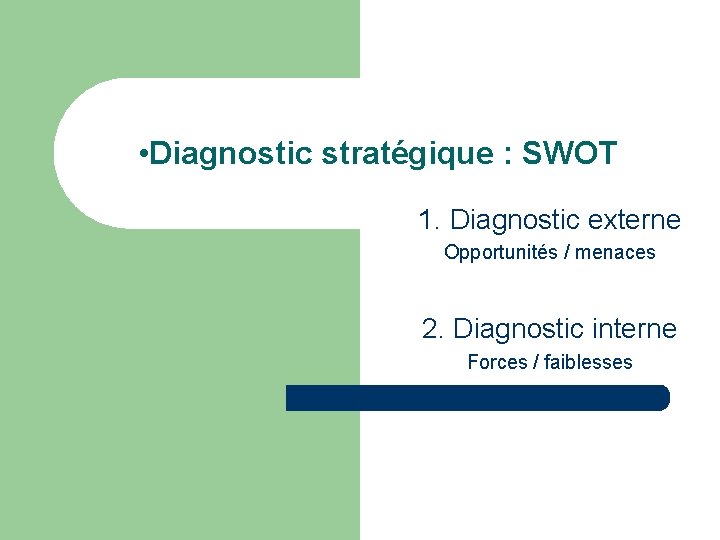 •Diagnostic stratégique : SWOT

1. Diagnostic externe
Opportunités / menaces

2. Diagnostic interne
Forces / faiblesses